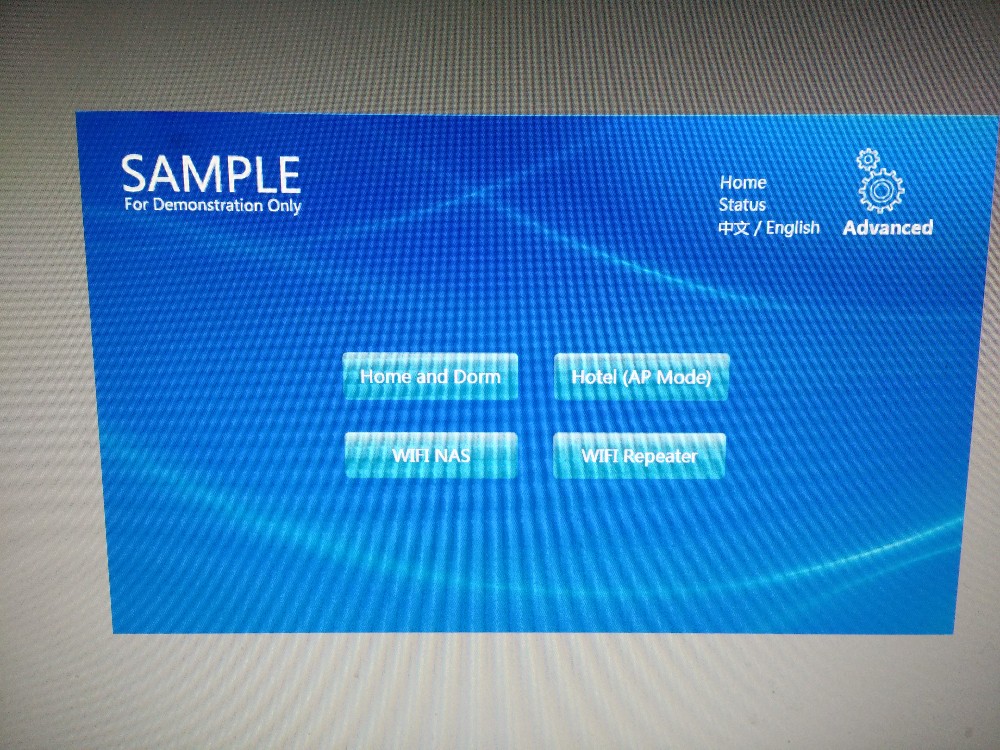 SAMPLE
For Demonstration Only

Home
Status
中文 / English

Advanced

Home and Dorm

Hotel (AP Mode)

WIFI NAS

WIFI Repeater